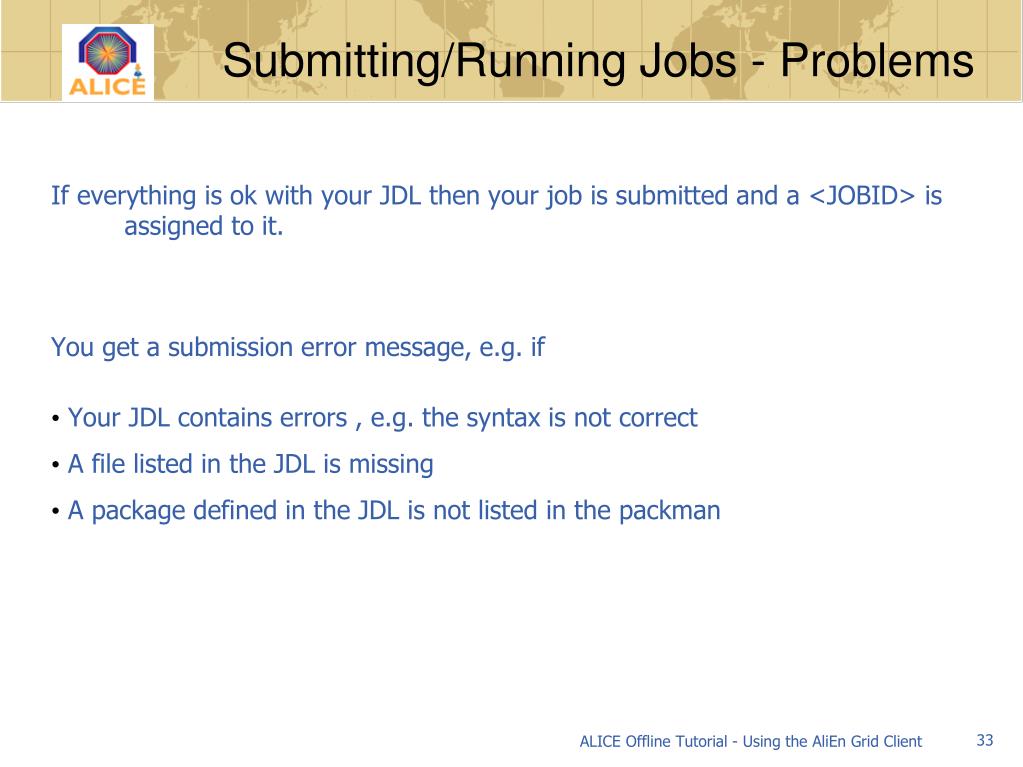 ALICE

Submitting/Running Jobs - Problems

If everything is ok with your JDL then your job is submitted and a <JOBID> is assigned to it.

You get a submission error message, e.g. if

• Your JDL contains errors , e.g. the syntax is not correct
• A file listed in the JDL is missing
• A package defined in the JDL is not listed in the packman

ALICE Offline Tutorial - Using the AliEn Grid Client

33